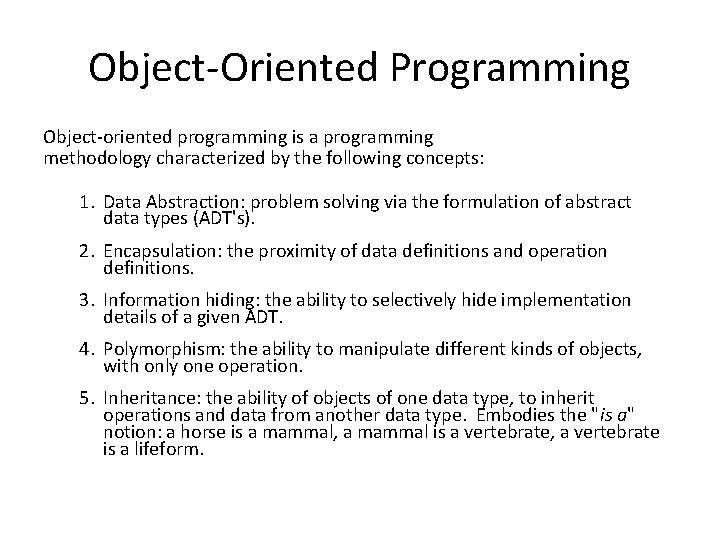 Object-Oriented Programming

Object-oriented programming is a programming methodology characterized by the following concepts:

1. Data Abstraction: problem solving via the formulation of abstract data types (ADT's).

2. Encapsulation: the proximity of data definitions and operation definitions.

3. Information hiding: the ability to selectively hide implementation details of a given ADT.

4. Polymorphism: the ability to manipulate different kinds of objects, with only one operation.

5. Inheritance: the ability of objects of one data type, to inherit operations and data from another data type. Embodies the "is a" notion: a horse is a mammal, a mammal is a vertebrate, a vertebrate is a lifeform.